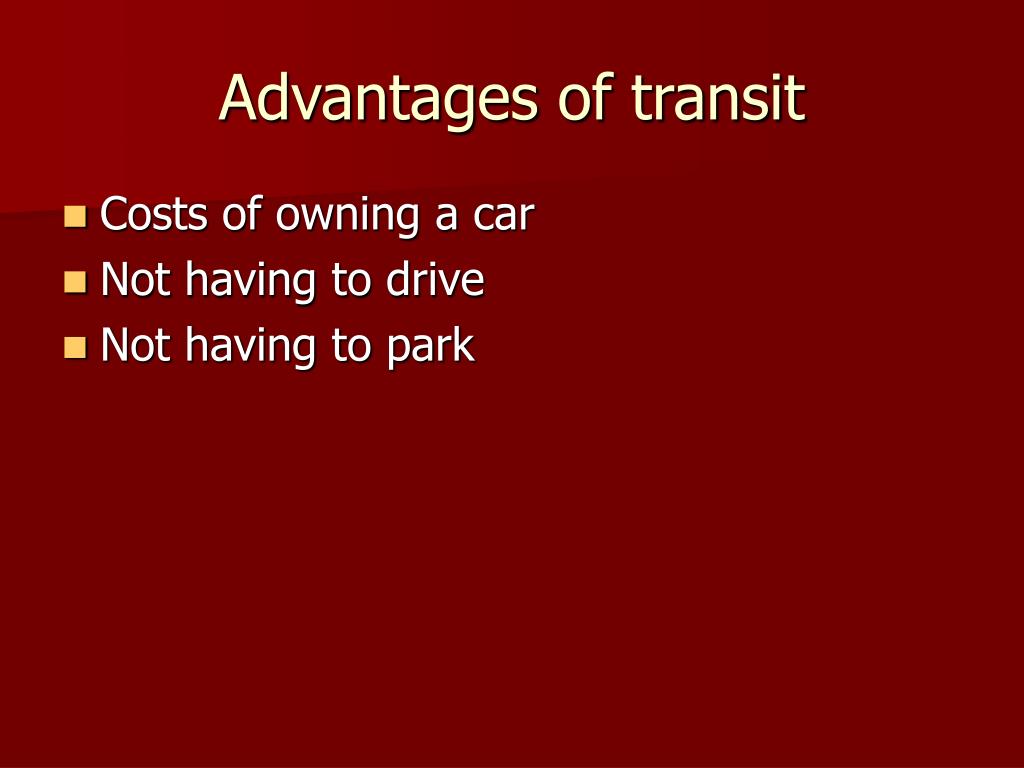 Advantages of transit

- Costs of owning a car
- Not having to drive
- Not having to park